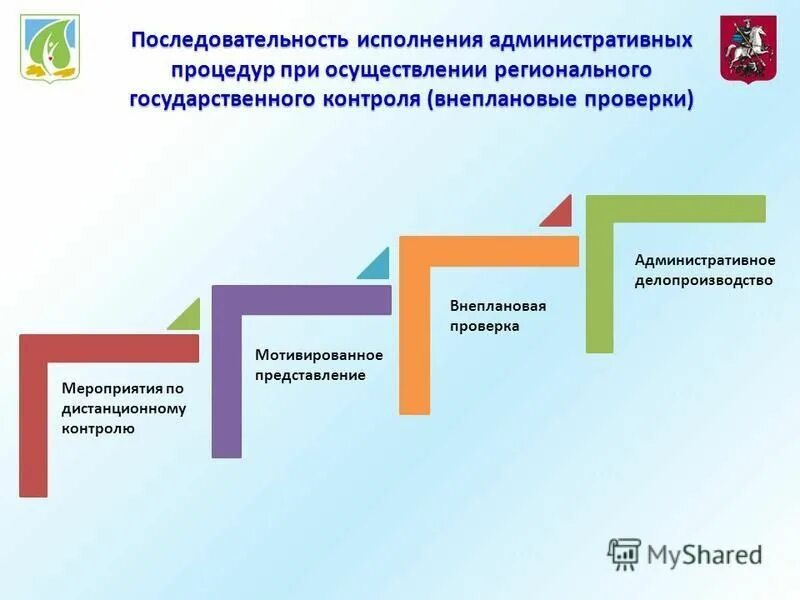 Последовательность исполнения административных процедур при осуществлении регионального государственного контроля (внеплановые проверки)

Мероприятия по дистанционному контролю

Мотивированное представление

Внеплановая проверка

Административное делопроизводство

MyShared